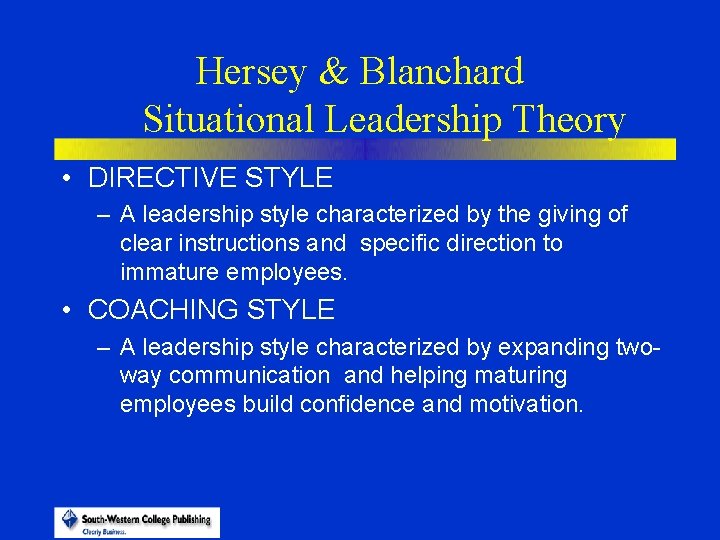 Hersey & Blanchard Situational Leadership Theory

• DIRECTIVE STYLE
– A leadership style characterized by the giving of clear instructions and specific direction to immature employees.

• COACHING STYLE
– A leadership style characterized by expanding two-way communication and helping maturing employees build confidence and motivation.

South-Western College Publishing
Clearly Business.